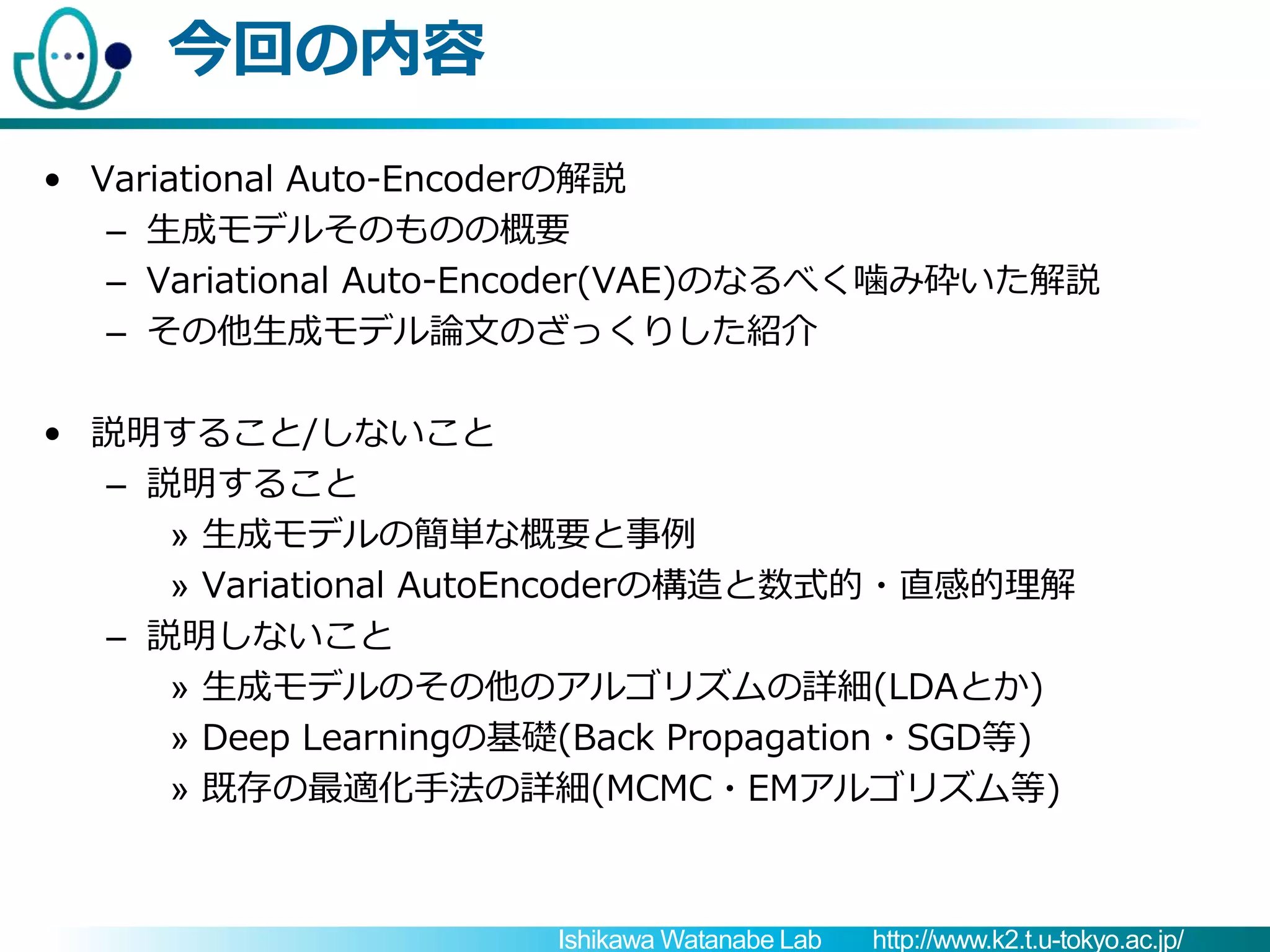 今回の内容

• Variational Auto-Encoderの解説
– 生成モデルそのものの概要
– Variational Auto-Encoder(VAE)のなるべく噛み砕いた解説
– その他生成モデル論文のざっくりした紹介

• 説明すること/しないこと
– 説明すること
» 生成モデルの簡単な概要と事例
» Variational AutoEncoderの構造と数式的・直感的理解
– 説明しないこと
» 生成モデルのその他のアルゴリズムの詳細(LDAとか)
» Deep Learningの基礎(Back Propagation・SGD等)
» 既存の最適化手法の詳細(MCMC・EMアルゴリズム等)

Ishikawa Watanabe Lab http://www.k2.t.u-tokyo.ac.jp/